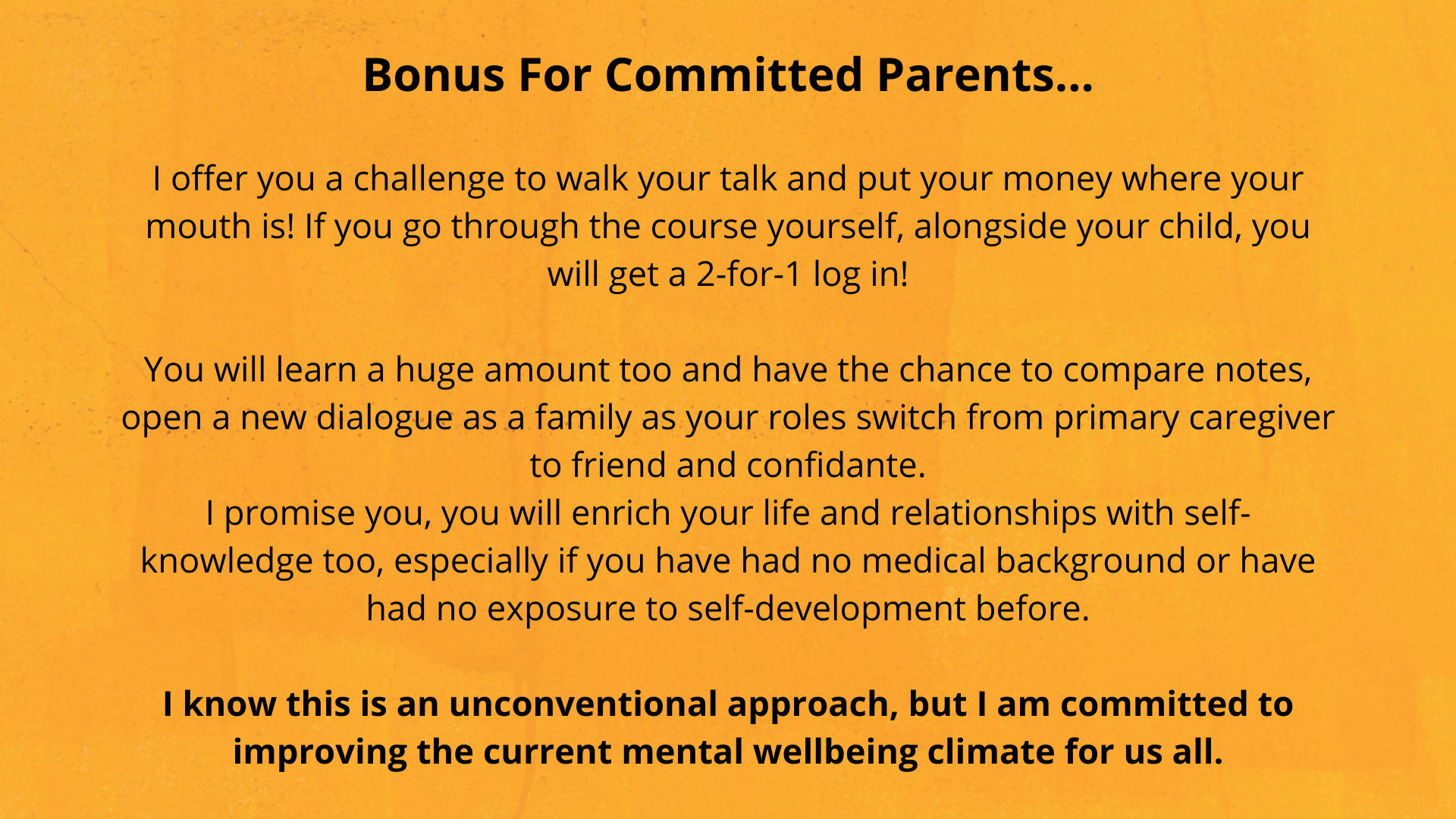 Bonus For Committed Parents...

I offer you a challenge to walk your talk and put your money where your mouth is! If you go through the course yourself, alongside your child, you will get a 2-for-1 log in!

You will learn a huge amount too and have the chance to compare notes, open a new dialogue as a family as your roles switch from primary caregiver to friend and confidante.
I promise you, you will enrich your life and relationships with self-knowledge too, especially if you have had no medical background or have had no exposure to self-development before.

I know this is an unconventional approach, but I am committed to improving the current mental wellbeing climate for us all.